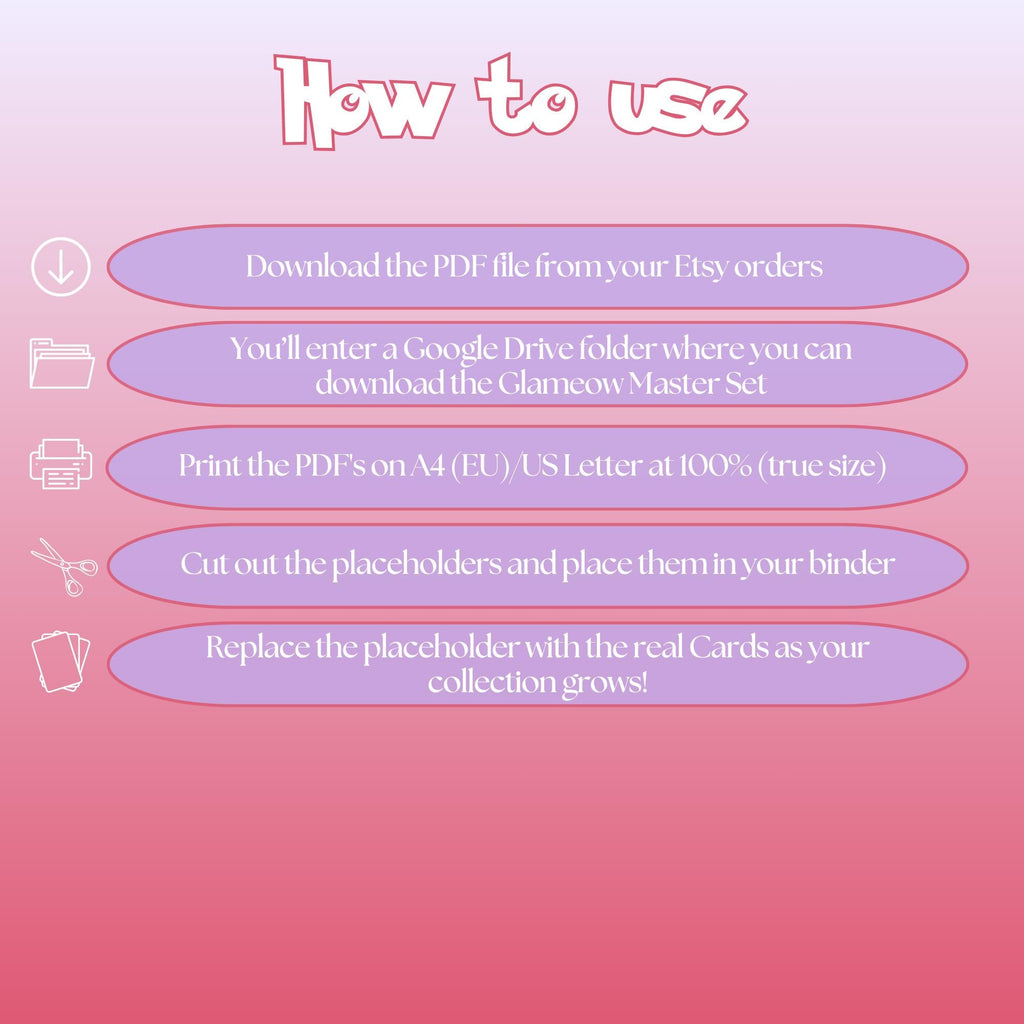 How to use

Download the PDF file from your Etsy orders

You'll enter a Google Drive folder where you can download the Glameow Master Set

Print the PDF's on A4 (EU)/US Letter at 100% (true size)

Cut out the placeholders and place them in your binder

Replace the placeholder with the real Cards as your collection grows!